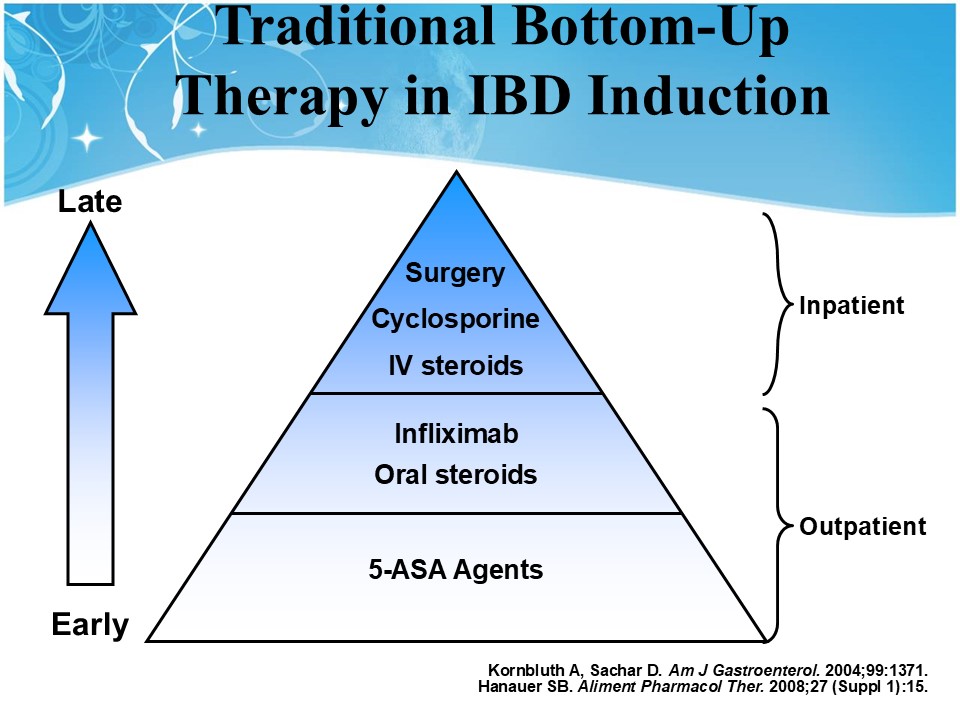 Traditional Bottom-Up Therapy in IBD Induction

Late

Early

Surgery
Cyclosporine
IV steroids

Infliximab
Oral steroids

5-ASA Agents

Inpatient

Outpatient

Kornbluth A, Sachar D. Am J Gastroenterol. 2004;99:1371.
Hanauer SB. Aliment Pharmacol Ther. 2008;27 (Suppl 1):15.